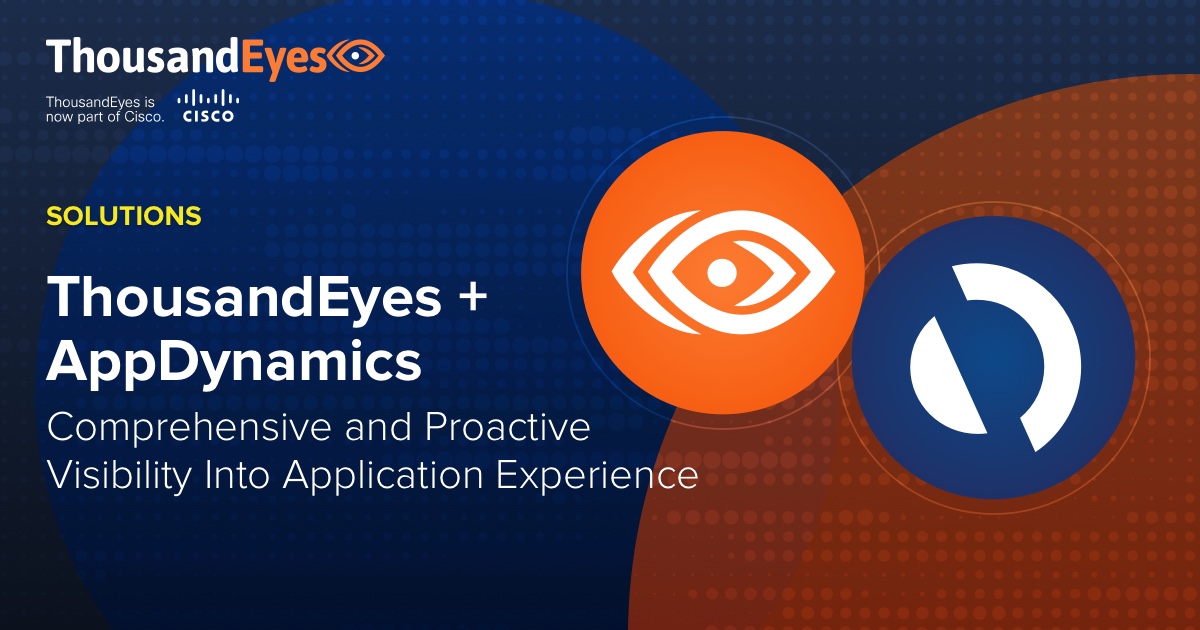 ThousandEyes

ThousandEyes is now part of Cisco. CISCO

SOLUTIONS

ThousandEyes + AppDynamics

Comprehensive and Proactive Visibility Into Application Experience